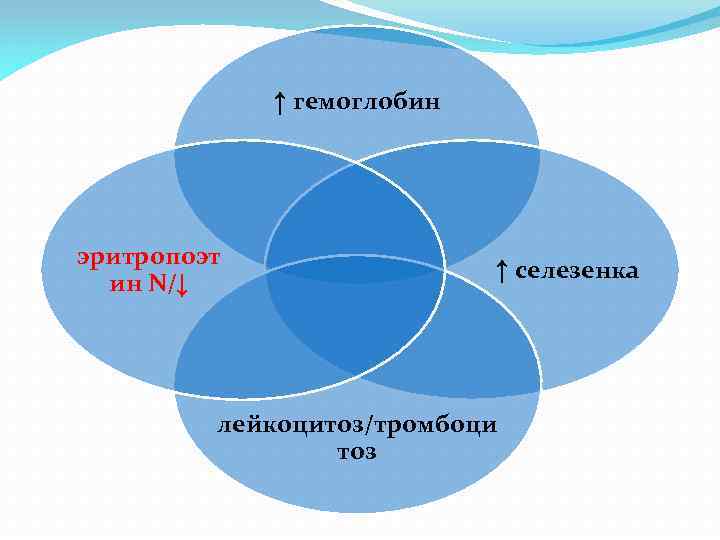 ↑ гемоглобин

эритропоэтин N/↓

↑ селезенка

лейкоцитоз/тромбоцитоз